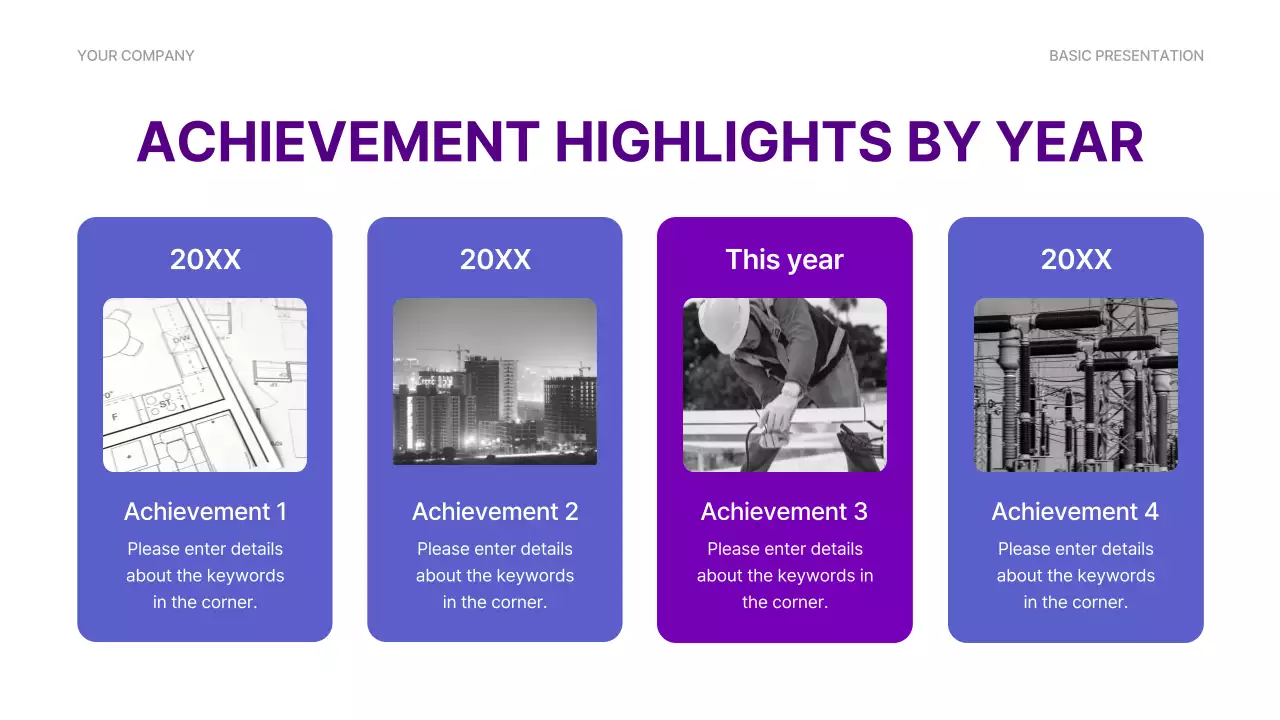 YOUR COMPANY

BASIC PRESENTATION

ACHIEVEMENT HIGHLIGHTS BY YEAR

20XX

Achievement 1

Please enter details about the keywords in the corner.

20XX

Achievement 2

Please enter details about the keywords in the corner.

This year

Achievement 3

Please enter details about the keywords in the corner.

20XX

Achievement 4

Please enter details about the keywords in the corner.